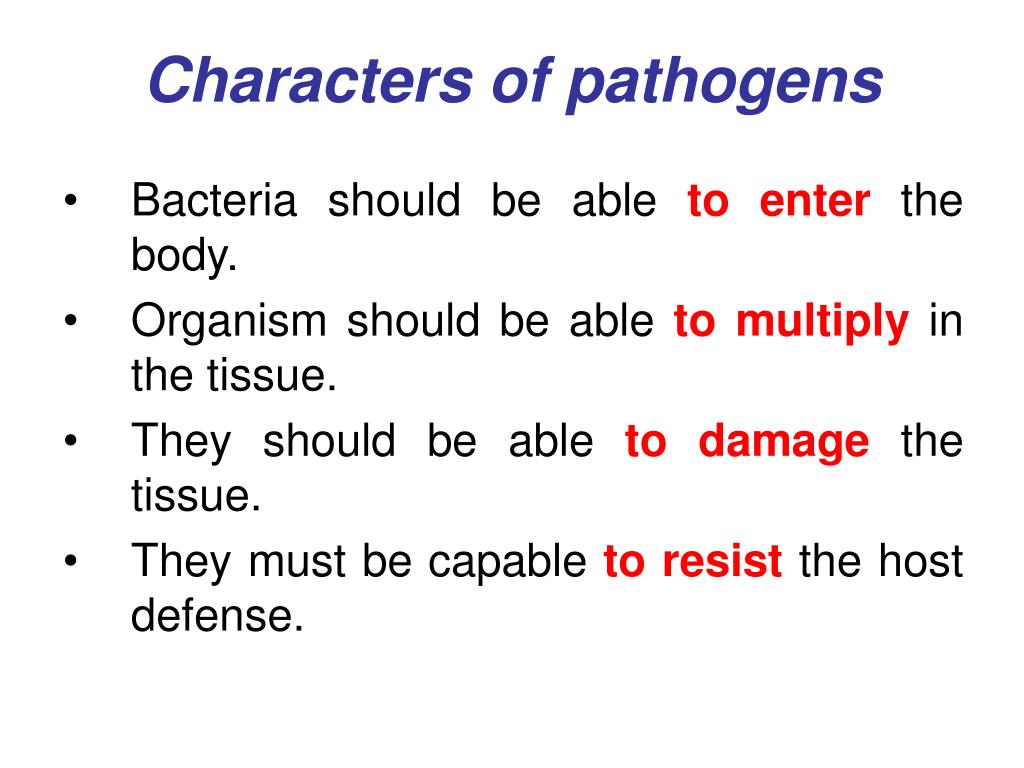 Characters of pathogens

• Bacteria should be able to enter the body.
• Organism should be able to multiply in the tissue.
• They should be able to damage the tissue.
• They must be capable to resist the host defense.